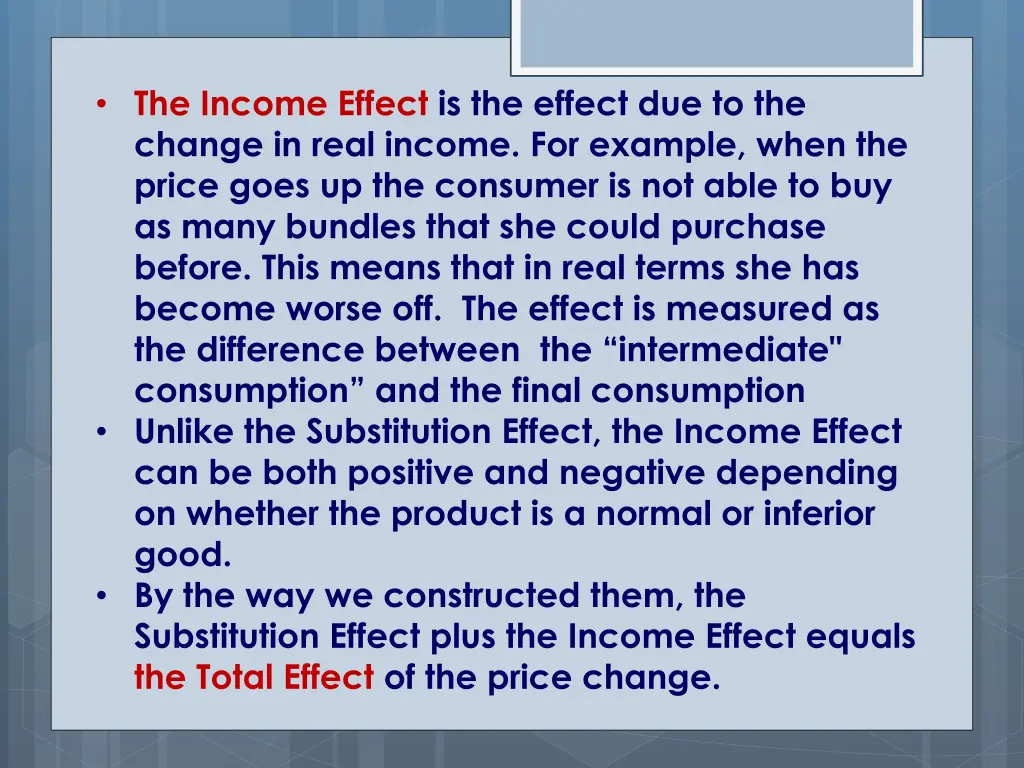 • The Income Effect is the effect due to the change in real income. For example, when the price goes up the consumer is not able to buy as many bundles that she could purchase before. This means that in real terms she has become worse off.  The effect is measured as the difference between  the “intermediate" consumption” and the final consumption
• Unlike the Substitution Effect, the Income Effect can be both positive and negative depending on whether the product is a normal or inferior good.
• By the way we constructed them, the Substitution Effect plus the Income Effect equals the Total Effect of the price change.